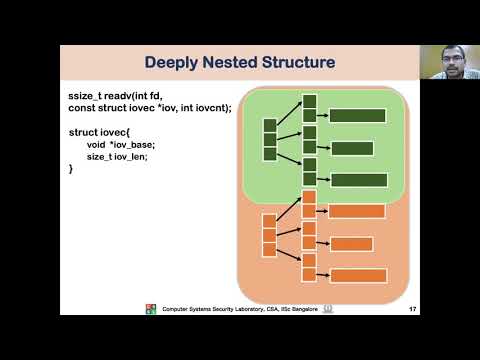 Deeply Nested Structure

ssize_t readv(int fd, const struct iovec *iov, int iovcnt);

struct iovec{
void *iov_base;
size_t iov_len;
}

Computer Systems Security Laboratory, CSA, IISc Bangalore

17